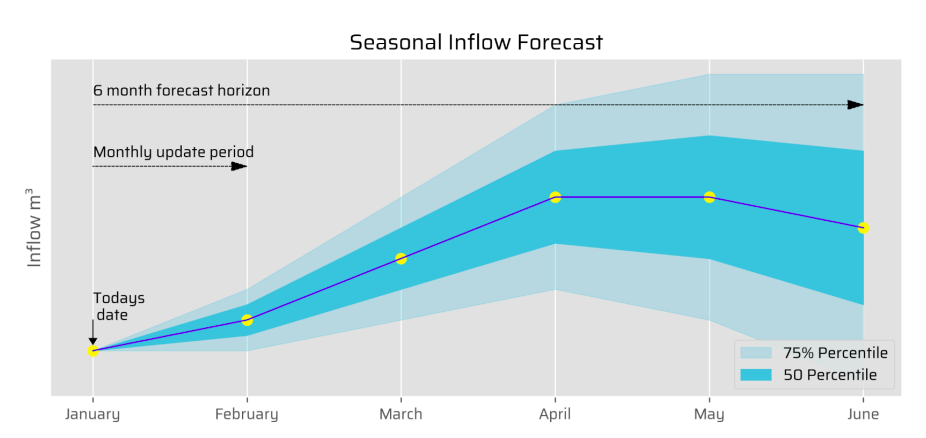 Seasonal Inflow Forecast

6 month forecast horizon

Monthly update period

Inflow m³

Todays date

75% Percentile
50 Percentile

January
February
March
April
May
June